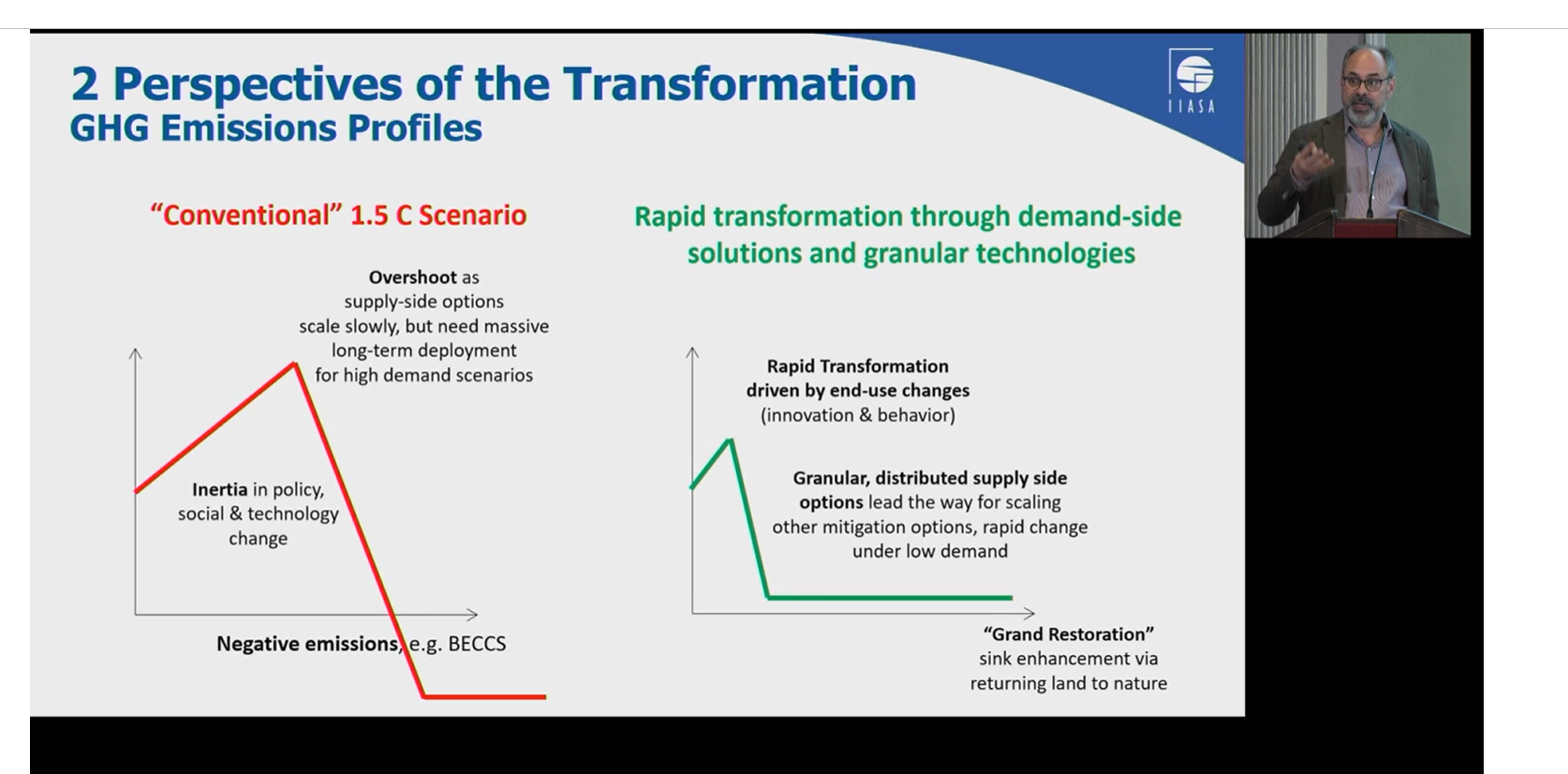 2 Perspectives of the Transformation
GHG Emissions Profiles

IIASA

"Conventional" 1.5 C Scenario

Overshoot as supply-side options scale slowly, but need massive long-term deployment for high demand scenarios

Inertia in policy, social & technology change

Negative emissions, e.g. BECCS

Rapid transformation through demand-side solutions and granular technologies

Rapid Transformation driven by end-use changes (innovation & behavior)

Granular, distributed supply side options lead the way for scaling other mitigation options, rapid change under low demand

"Grand Restoration" sink enhancement via returning land to nature